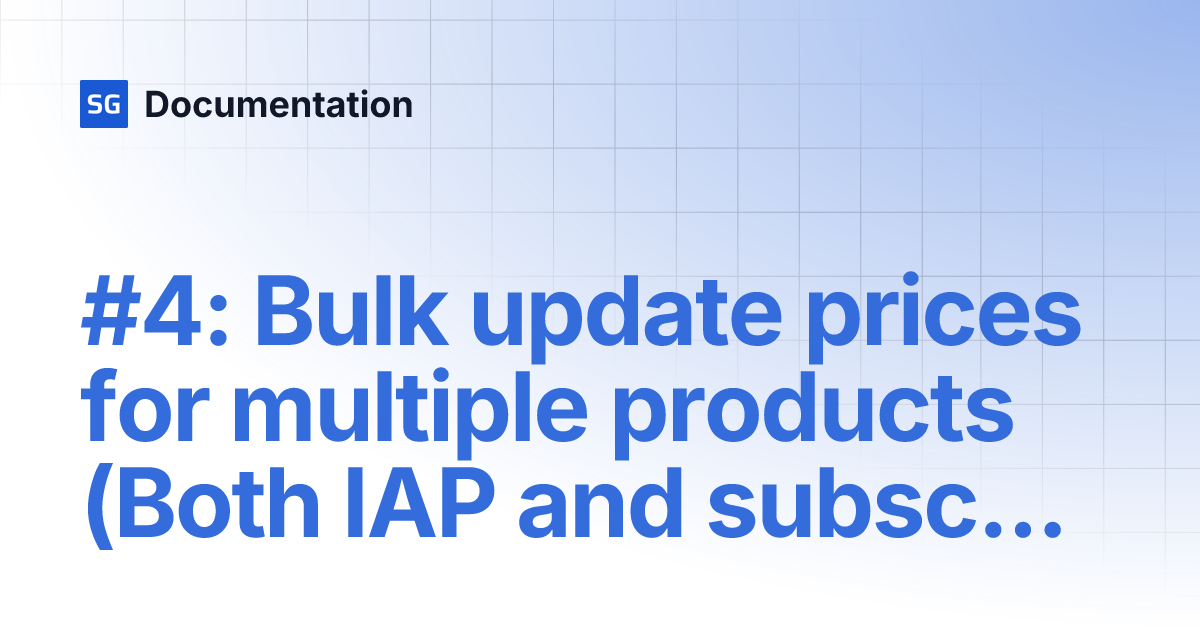 SG Documentation

#4: Bulk update prices for multiple products (Both IAP and subsc…